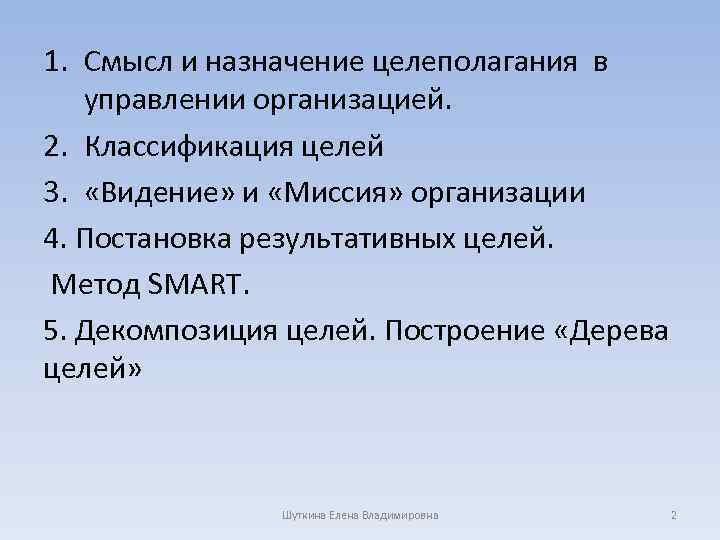 1. Смысл и назначение целеполагания в управлении организацией.
2. Классификация целей
3. «Видение» и «Миссия» организации
4. Постановка результативных целей.
Метод SMART.
5. Декомпозиция целей. Построение «Дерева целей»

Шуткина Елена Владимировна

2